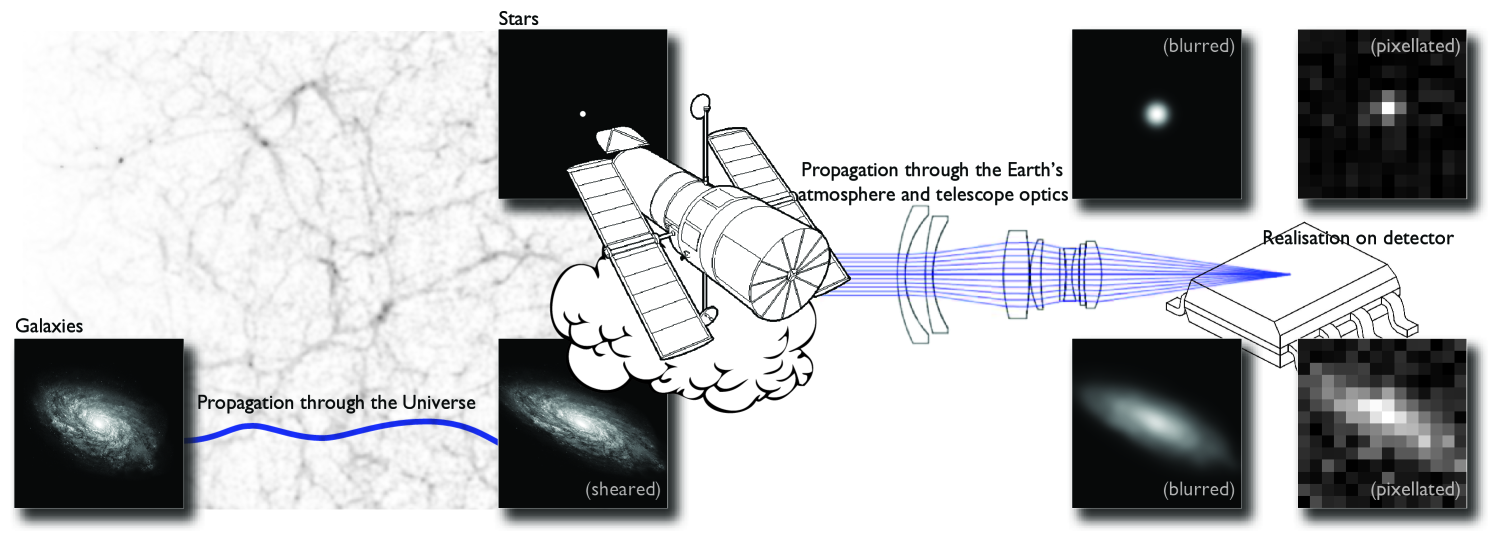 Stars

(blurred)

(pixellated)

Propagation through the Earth's atmosphere and telescope optics

Realisation on detector

Galaxies

Propagation through the Universe

(sheared)

(blurred)

(pixellated)